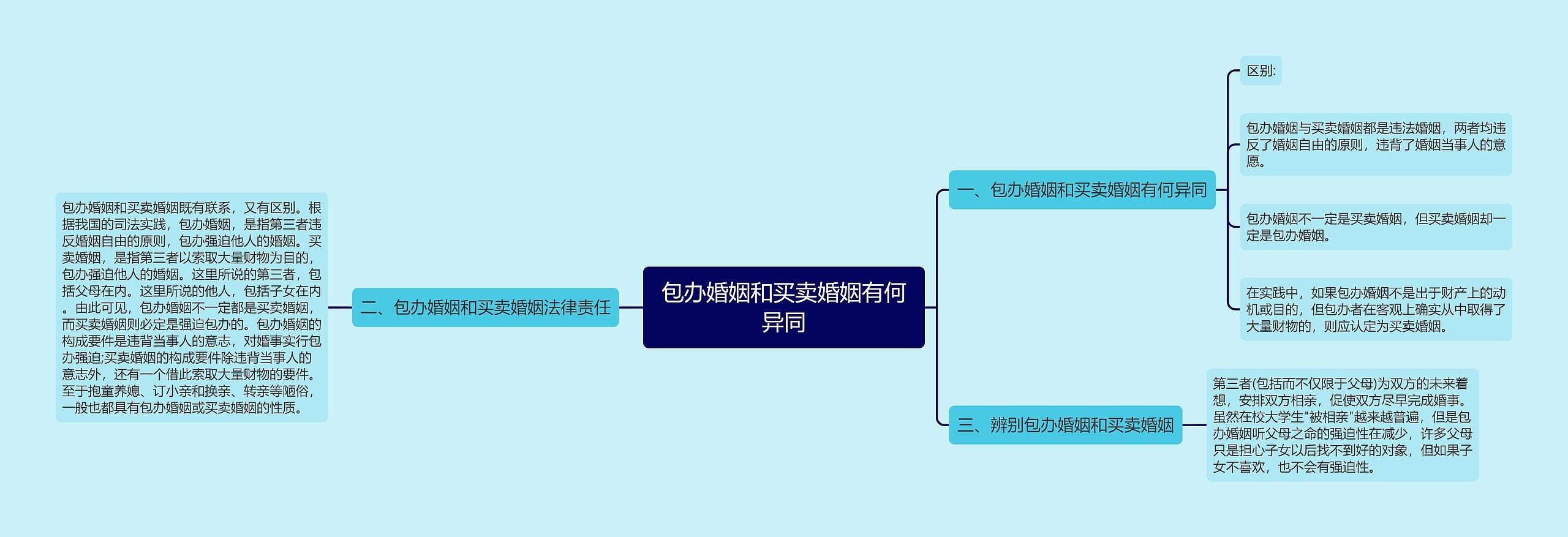 包办婚姻和买卖婚姻有何异同

一、包办婚姻和买卖婚姻有何异同

区别:

包办婚姻与买卖婚姻都是违法婚姻，两者均违反了婚姻自由的原则，违背了婚姻当事人的意愿。

包办婚姻不一定是买卖婚姻，但买卖婚姻却一定是包办婚姻。

在实践中，如果包办婚姻不是出于财产上的动机或目的，但包办者在客观上确实从中取得了大量财物的，则应认定为买卖婚姻。

二、包办婚姻和买卖婚姻法律责任

包办婚姻和买卖婚姻既有联系，又有区别。根据我国的司法实践，包办婚姻，是指第三者违反婚姻自由的原则，包办强迫他人的婚姻。买卖婚姻，是指第三者以索取大量财物为目的，包办强迫他人的婚姻。这里所说的第三者，包括父母在内。这里所说的他人，包括子女在内。由此可见，包办婚姻不一定都是买卖婚姻，而买卖婚姻则必定是强迫包办的。包办婚姻的构成要件是违背当事人的意志，对婚事实行包办强迫;买卖婚姻的构成要件除违背当事人的意志外，还有一个借此索取大量财物的要件。至于抱童养媳、订小亲和换亲、转亲等陋俗，一般也都具有包办婚姻或买卖婚姻的性质。

三、辨别包办婚姻和买卖婚姻

第三者(包括而不仅限于父母)为双方的未来着想，安排双方相亲，促使双方尽早完成婚事。虽然在校大学生"被相亲"越来越普遍，但是包办婚姻听父母之命的强迫性在减少，许多父母只是担心子女以后找不到好的对象，但如果子女不喜欢，也不会有强迫性。